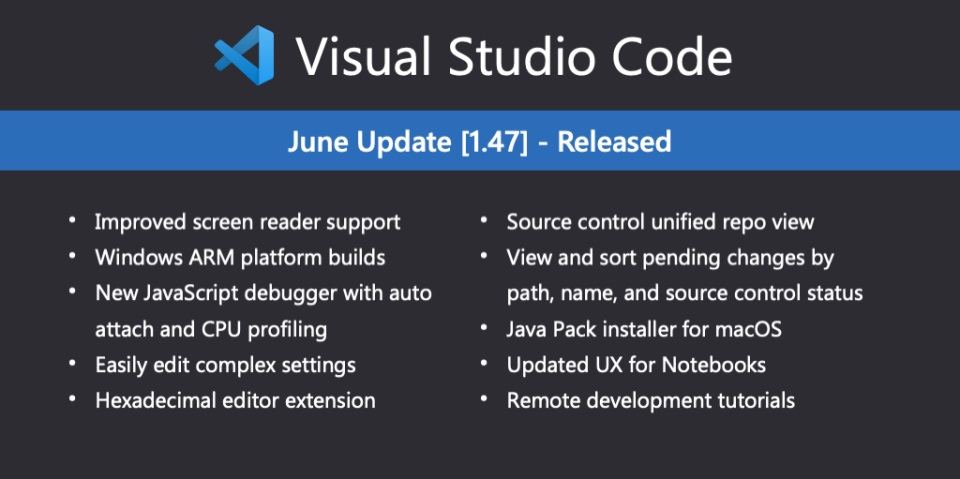 Visual Studio Code

June Update [1.47] - Released

• Improved screen reader support
• Windows ARM platform builds
• New JavaScript debugger with auto attach and CPU profiling
• Easily edit complex settings
• Hexadecimal editor extension

• Source control unified repo view
• View and sort pending changes by path, name, and source control status
• Java Pack installer for macOS
• Updated UX for Notebooks
• Remote development tutorials